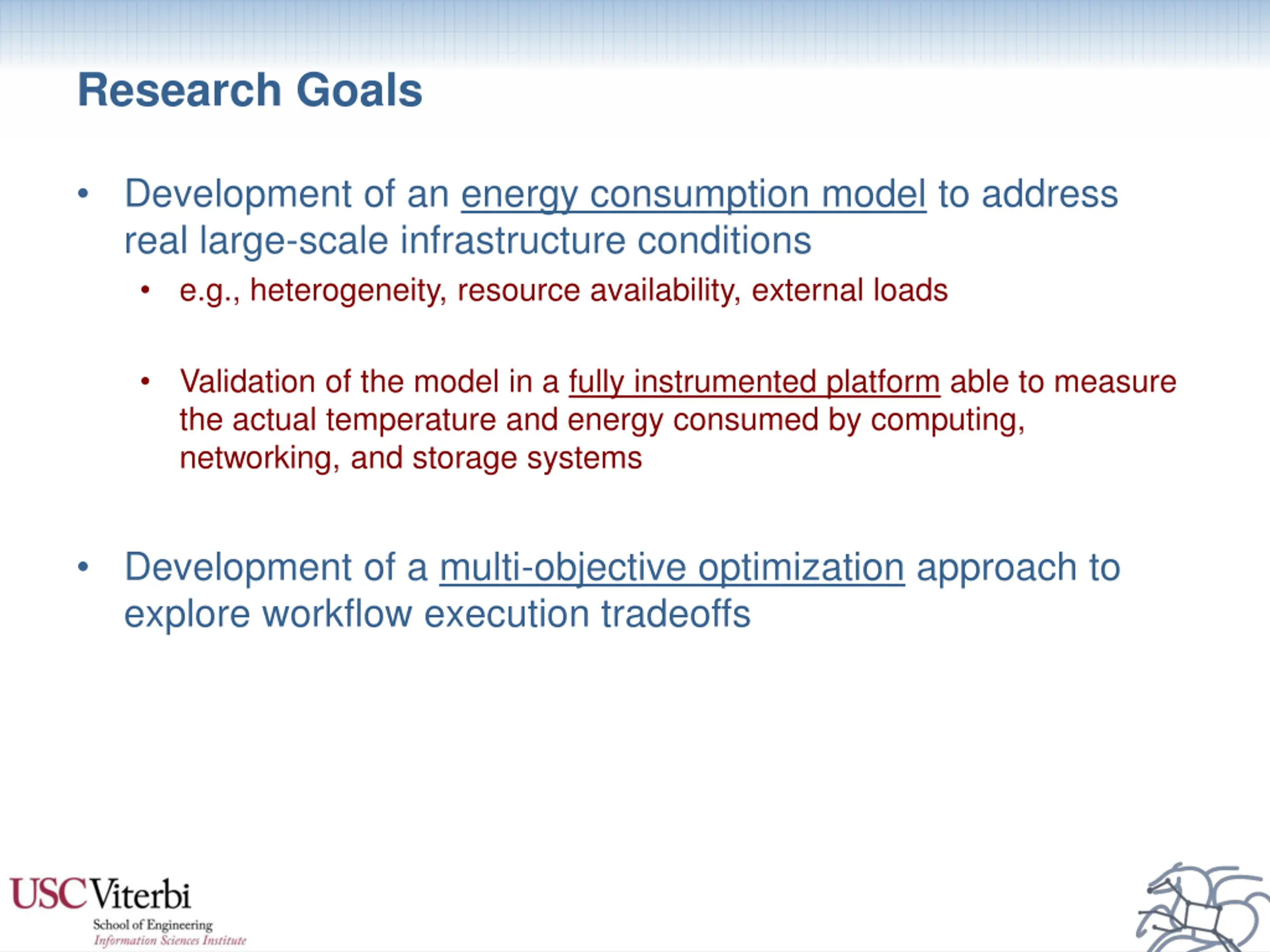 Research Goals

• Development of an energy consumption model to address real large-scale infrastructure conditions
  • e.g., heterogeneity, resource availability, external loads

  • Validation of the model in a fully instrumented platform able to measure the actual temperature and energy consumed by computing, networking, and storage systems

• Development of a multi-objective optimization approach to explore workflow execution tradeoffs

USC Viterbi
School of Engineering
Information Sciences Institute